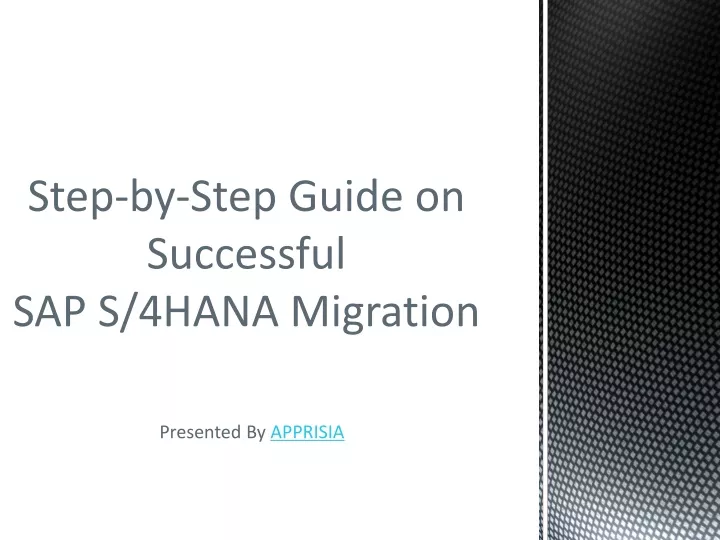 Step-by-Step Guide on Successful SAP S/4HANA Migration

Presented By APPRISIA